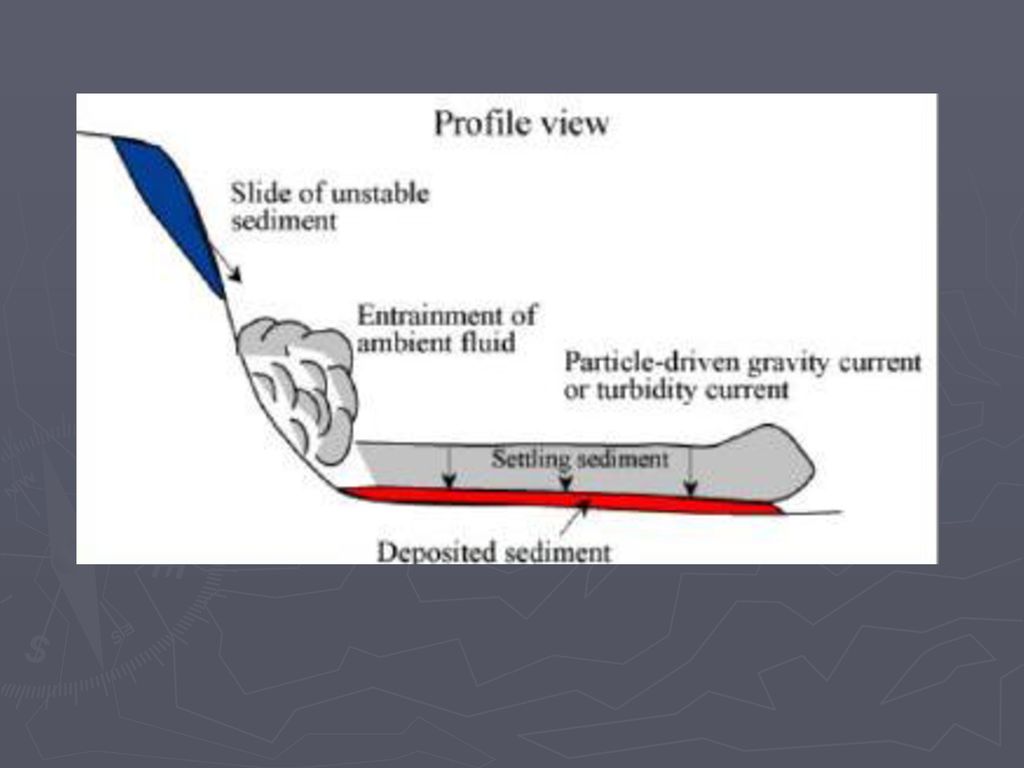 Profile view

Slide of unstable sediment

Entrainment of ambient fluid

Particle-driven gravity current or turbidity current

Settling sediment

Deposited sediment